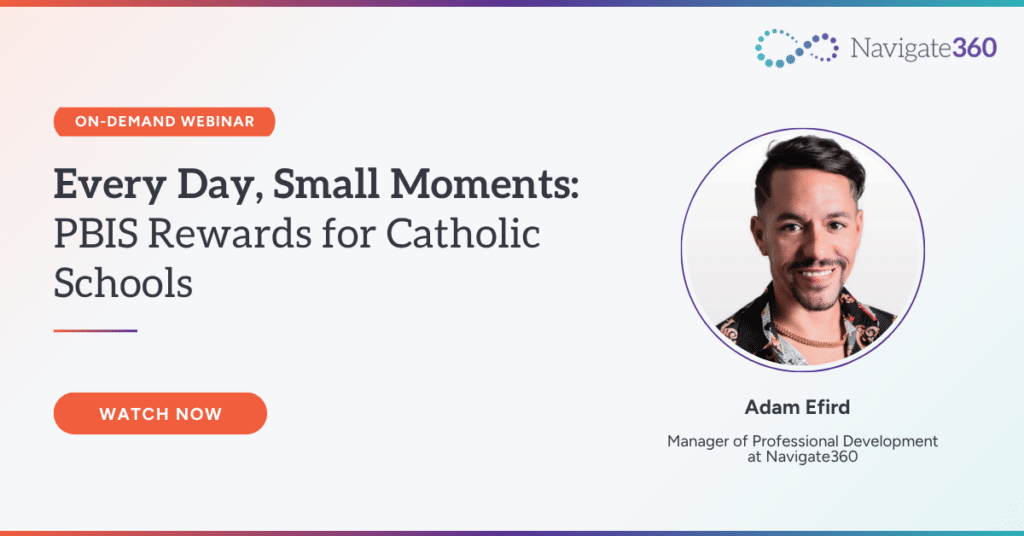 Navigate360

ON-DEMAND WEBINAR

Every Day, Small Moments: PBIS Rewards for Catholic Schools

WATCH NOW

Adam Efird

Manager of Professional Development at Navigate360